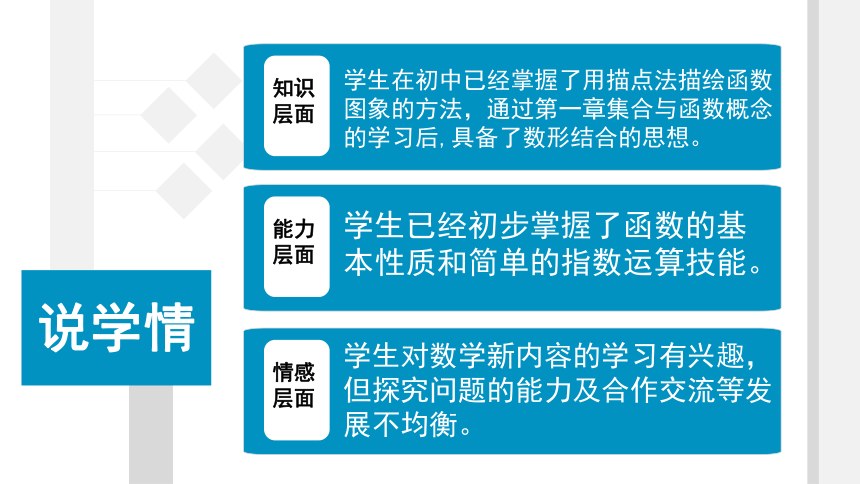 说学情

知识层面

学生在初中已经掌握了用描点法描绘函数图象的方法，通过第一章集合与函数概念的学习后，具备了数形结合的思想。

能力层面

学生已经初步掌握了函数的基本性质和简单的指数运算技能。

情感层面

学生对数学新内容的学习有兴趣，但探究问题的能力及合作交流等发展不均衡。